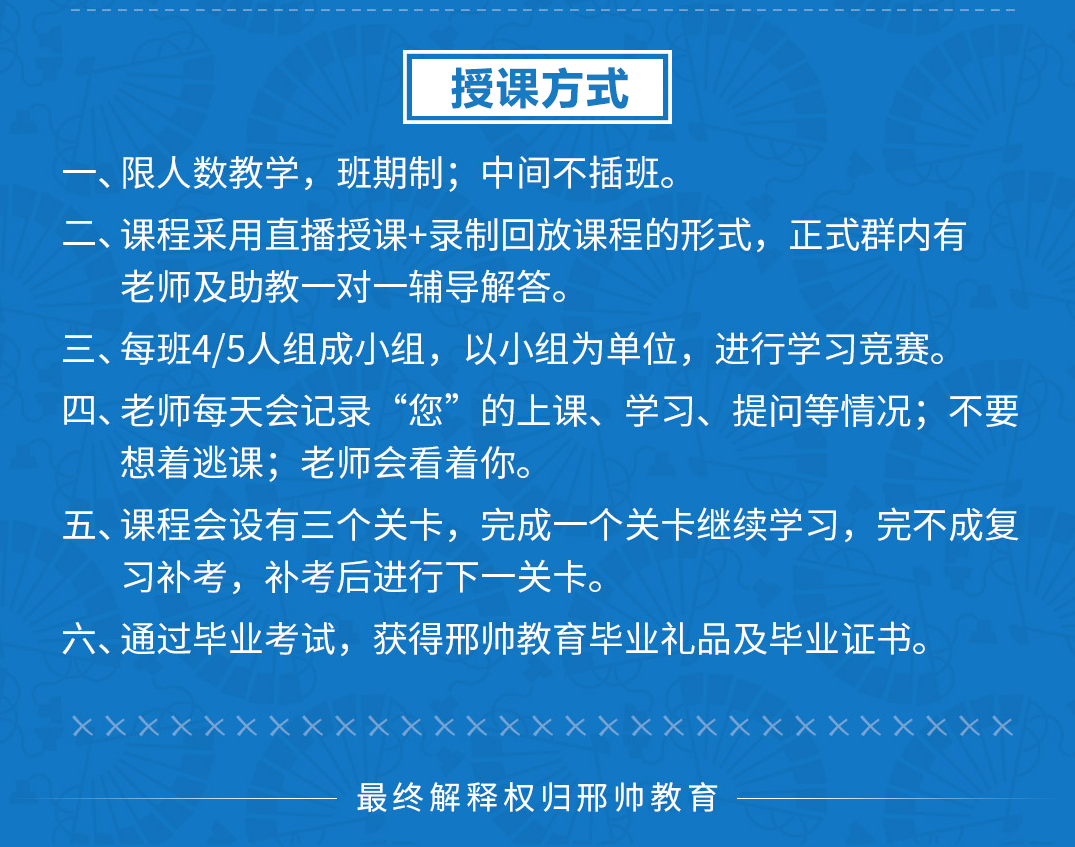 授课方式

一、限人数教学，班期制；中间不插班。

二、课程采用直播授课+录制回放课程的形式，正式群内有老师及助教一对一辅导解答。

三、每班4/5人组成小组，以小组为单位，进行学习竞赛。

四、老师每天会记录“您”的上课、学习、提问等情况；不要想着逃课；老师会看着你。

五、课程会设有三个关卡，完成一个关卡继续学习，完不成复习补考，补考后进行下一关卡。

六、通过毕业考试，获得邢帅教育毕业礼品及毕业证书。

最终解释权归邢帅教育